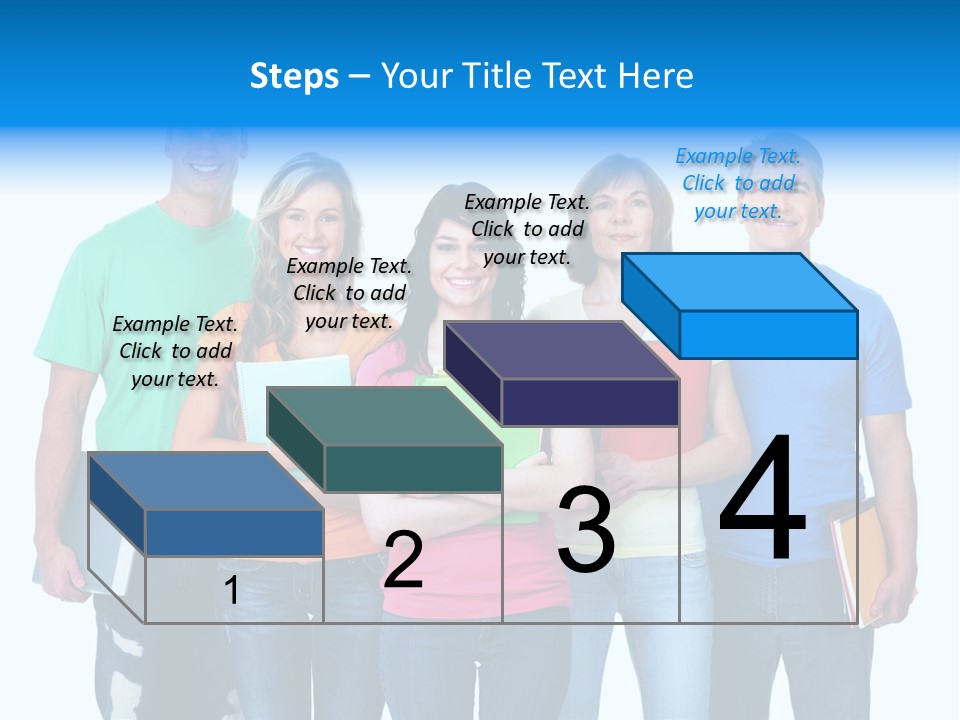 Steps – Your Title Text Here

Example Text. Click to add your text.

Example Text. Click to add your text.

Example Text. Click to add your text.

Example Text. Click to add your text.

1

2

3

4